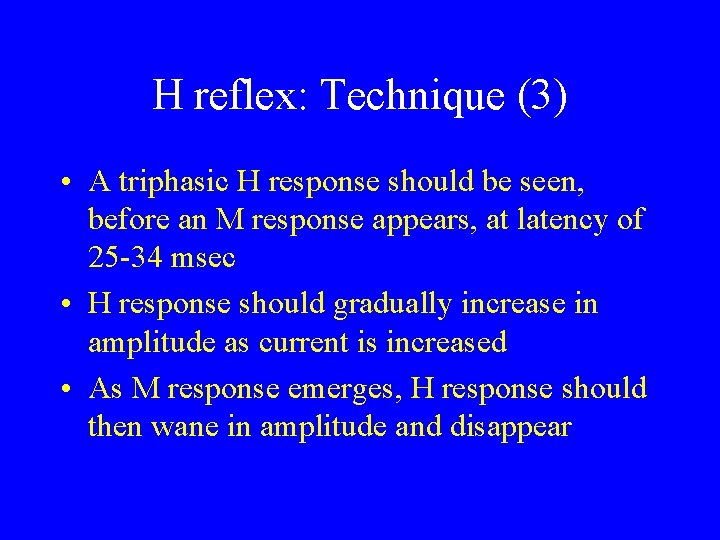 H reflex: Technique (3)

• A triphasic H response should be seen, before an M response appears, at latency of 25-34 msec

• H response should gradually increase in amplitude as current is increased

• As M response emerges, H response should then wane in amplitude and disappear